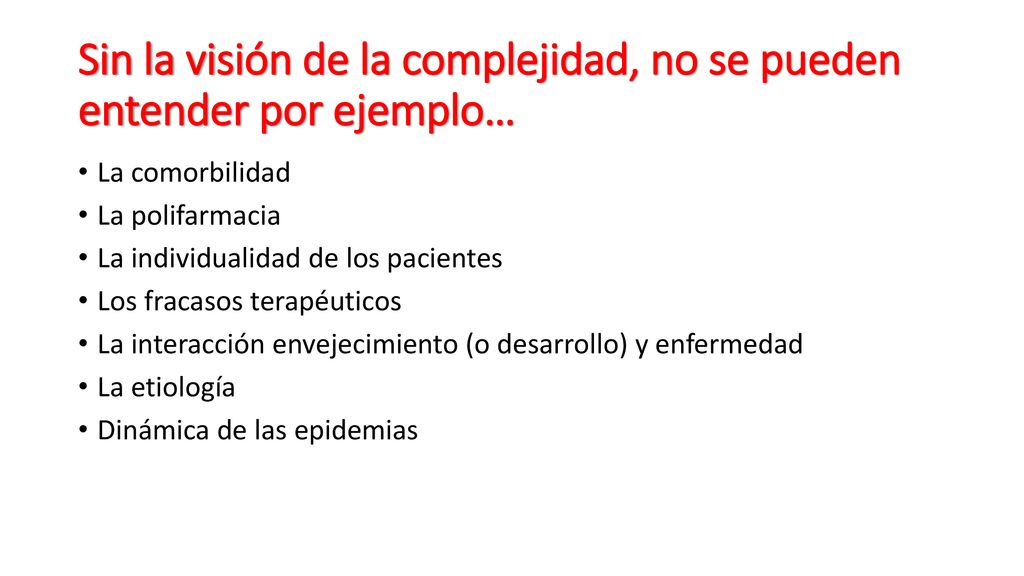 Sin la visión de la complejidad, no se pueden entender por ejemplo…

• La comorbilidad
• La polifarmacia
• La individualidad de los pacientes
• Los fracasos terapéuticos
• La interacción envejecimiento (o desarrollo) y enfermedad
• La etiología
• Dinámica de las epidemias